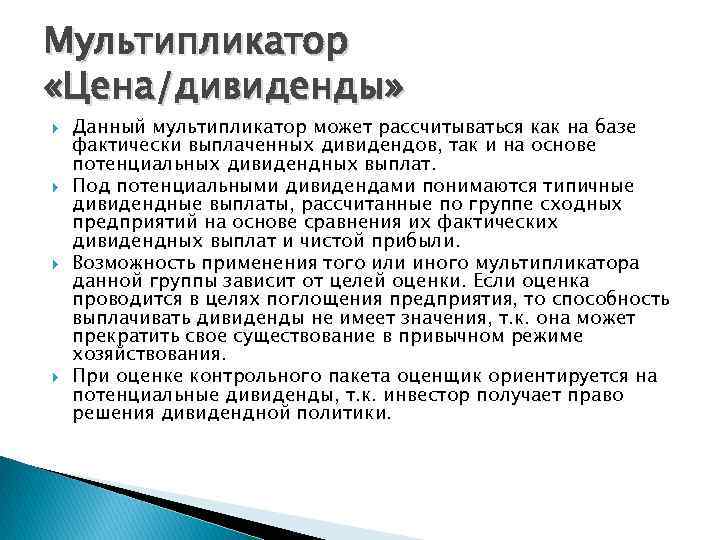 Мультипликатор «Цена/дивиденды»

Данный мультипликатор может рассчитываться как на базе фактически выплаченных дивидендов, так и на основе потенциальных дивидендных выплат.

Под потенциальными дивидендами понимаются типичные дивидендные выплаты, рассчитанные по группе сходных предприятий на основе сравнения их фактических дивидендных выплат и чистой прибыли.

Возможность применения того или иного мультипликатора данной группы зависит от целей оценки. Если оценка проводится в целях поглощения предприятия, то способность выплачивать дивиденды не имеет значения, т.к. она может прекратить свое существование в привычном режиме хозяйствования.

При оценке контрольного пакета оценщик ориентируется на потенциальные дивиденды, т.к. инвестор получает право решения дивидендной политики.